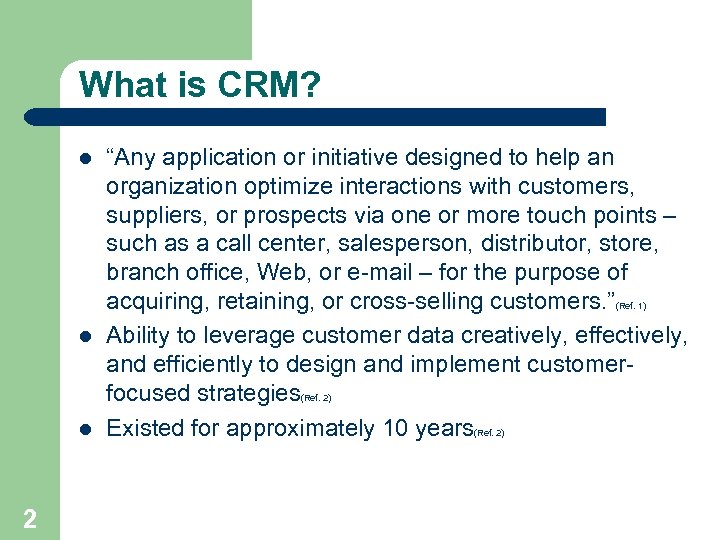 What is CRM?

- "Any application or initiative designed to help an organization optimize interactions with customers, suppliers, or prospects via one or more touch points – such as a call center, salesperson, distributor, store, branch office, Web, or e-mail – for the purpose of acquiring, retaining, or cross-selling customers."(Ref. 1)
- Ability to leverage customer data creatively, effectively, and efficiently to design and implement customer-focused strategies(Ref. 2)
- Existed for approximately 10 years(Ref. 2)

2